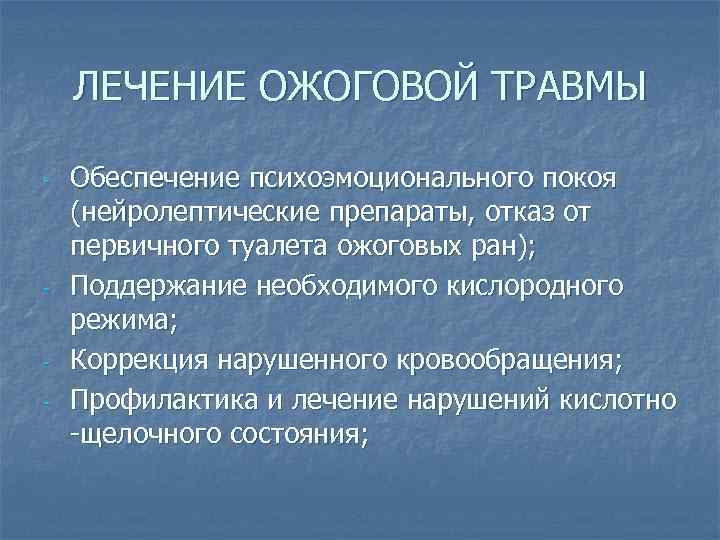 ЛЕЧЕНИЕ ОЖОГОВОЙ ТРАВМЫ

- Обеспечение психоэмоционального покоя (нейролептические препараты, отказ от первичного туалета ожоговых ран);
- Поддержание необходимого кислородного режима;
- Коррекция нарушенного кровообращения;
- Профилактика и лечение нарушений кислотно -щелочного состояния;